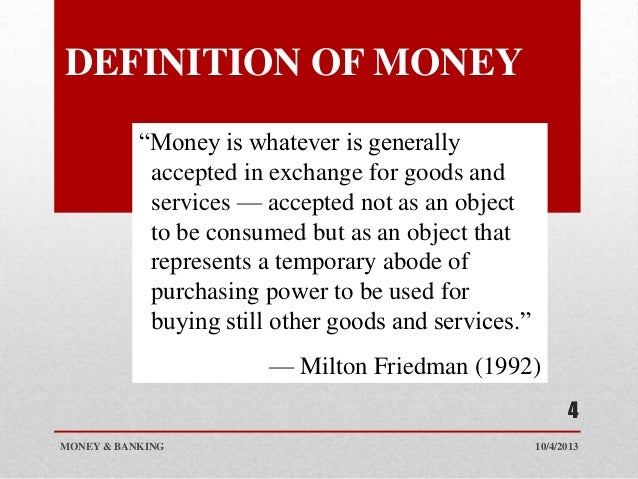 DEFINITION OF MONEY

“Money is whatever is generally accepted in exchange for goods and services — accepted not as an object to be consumed but as an object that represents a temporary abode of purchasing power to be used for buying still other goods and services.”

— Milton Friedman (1992)

4

MONEY & BANKING

10/4/2013